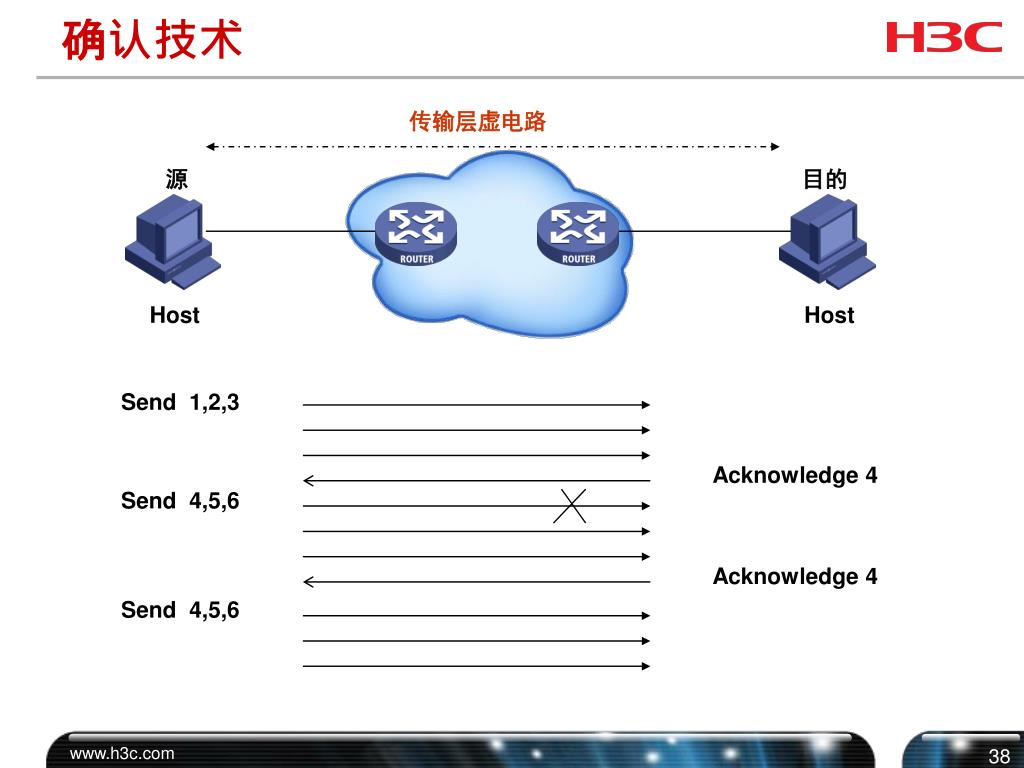 确认技术

H3C

传输层虚电路

源

目的

ROUTER

ROUTER

Host

Host

Send 1,2,3

Acknowledge 4

Send 4,5,6

Acknowledge 4

Send 4,5,6

www.h3c.com

38